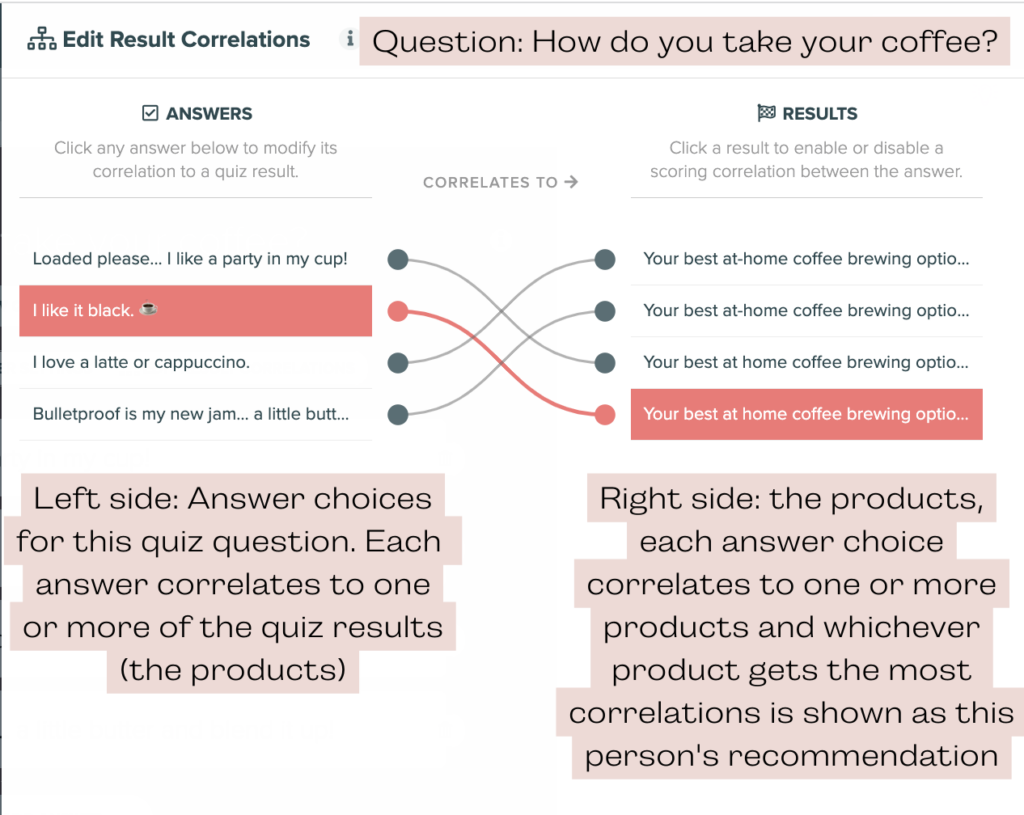 Edit Result Correlations

Question: How do you take your coffee?

ANSWERS

Click any answer below to modify its correlation to a quiz result.

CORRELATES TO →

RESULTS

Click a result to enable or disable a scoring correlation between the answer.

Loaded please... I like a party in my cup!

I like it black. ☕

I love a latte or cappuccino.

Bulletproof is my new jam... a little butt...

Your best at-home coffee brewing optio...

Your best at-home coffee brewing optio...

Your best at home coffee brewing optio...

Your best at home coffee brewing optio...

Left side: Answer choices for this quiz question. Each answer correlates to one or more of the quiz results (the products)

Right side: the products, each answer choice correlates to one or more products and whichever product gets the most correlations is shown as this person's recommendation